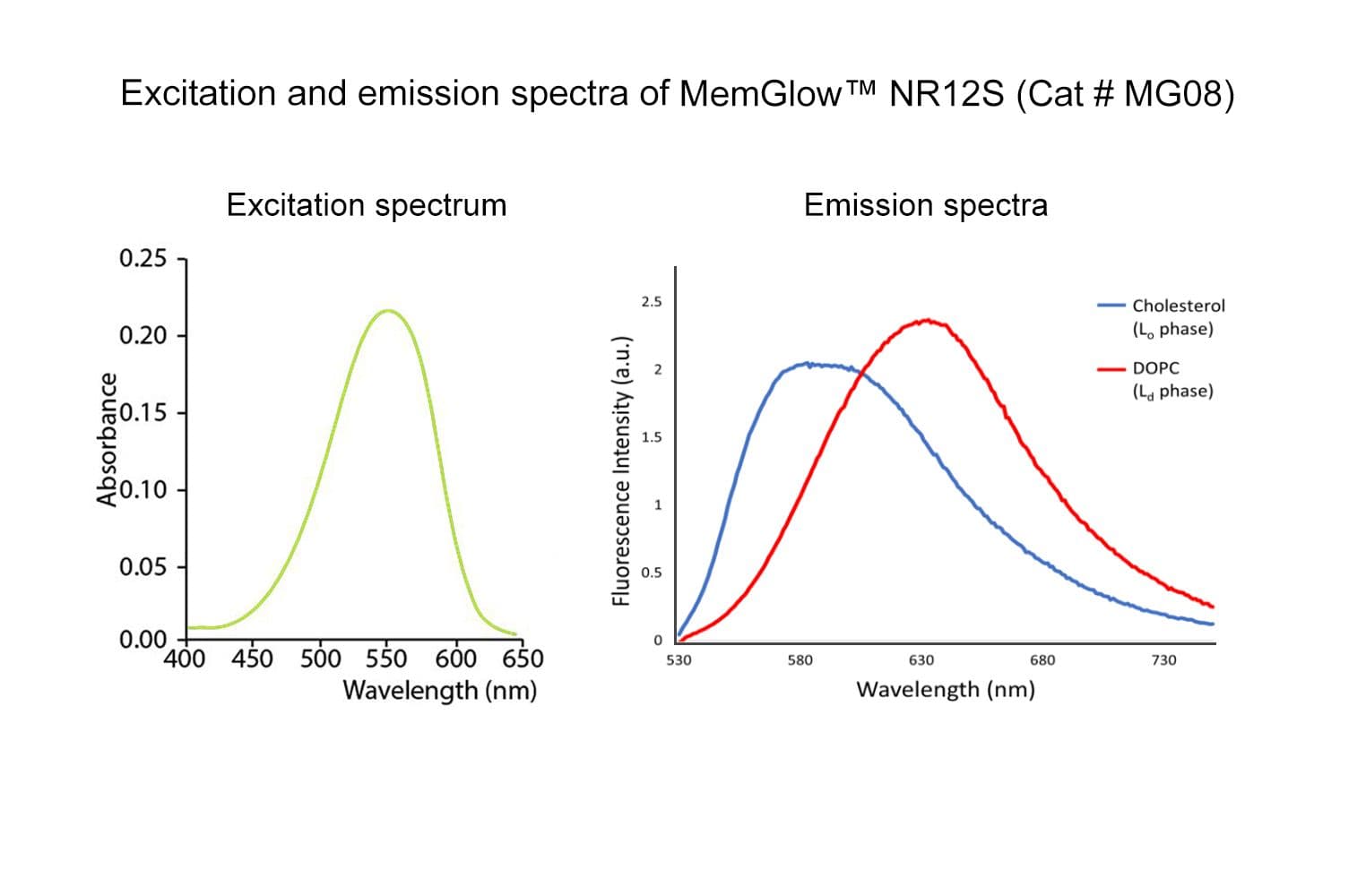 Excitation and emission spectra of MemGlow™ NR12S (Cat # MG08)

Excitation spectrum

Absorbance

0.25
0.20
0.15
0.10
0.05
0.00

400 450 500 550 600 650

Wavelength (nm)

Emission spectra

Fluorescence Intensity (a.u.)

2.5
2
1.5
1
0.5
0

530 580 630 680 730

Wavelength (nm)

Cholesterol ($L_o$ phase)

DOPC ($L_d$ phase)